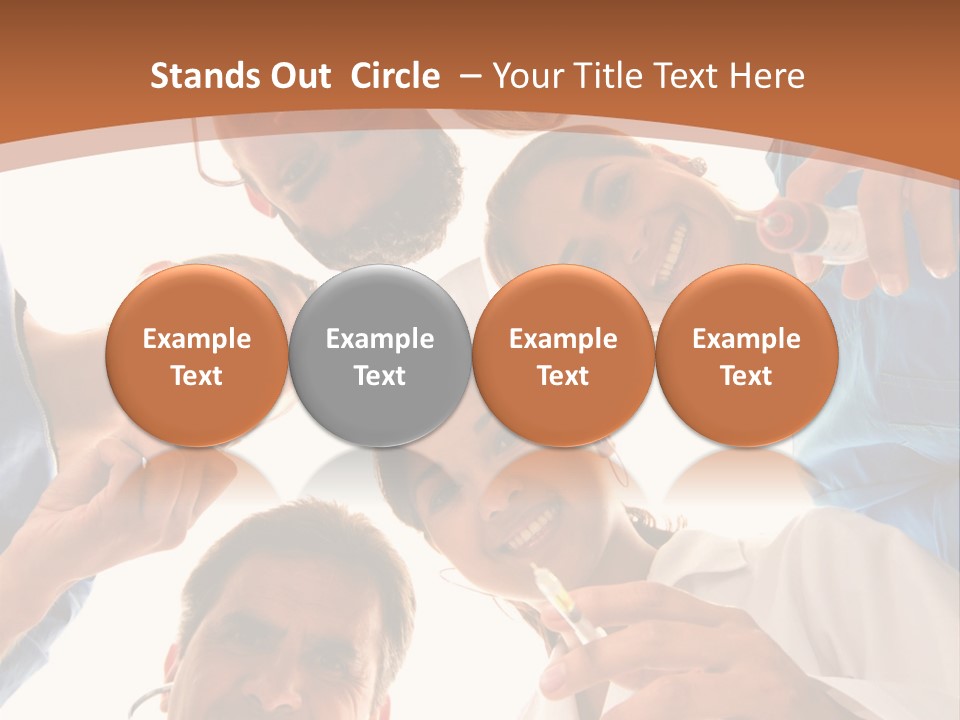 Stands Out Circle – Your Title Text Here

Example Text

Example Text

Example Text

Example Text